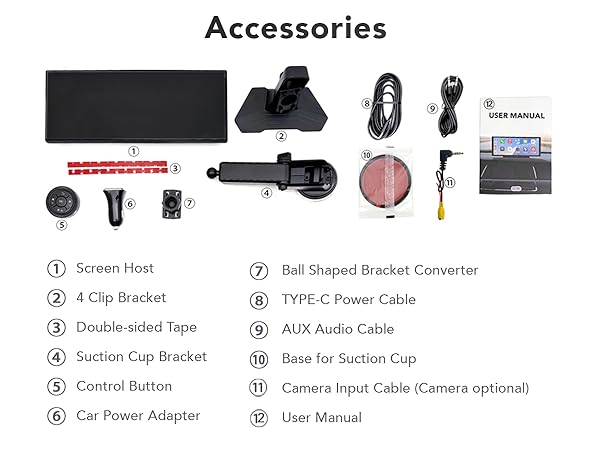 Accessories

①
②
③
④
⑤
⑥
⑦
⑧
⑨
⑩
⑪
⑫ USER MANUAL

① Screen Host
② 4 Clip Bracket
③ Double-sided Tape
④ Suction Cup Bracket
⑤ Control Button
⑥ Car Power Adapter

⑦ Ball Shaped Bracket Converter
⑧ TYPE-C Power Cable
⑨ AUX Audio Cable
⑩ Base for Suction Cup
⑪ Camera Input Cable (Camera optional)
⑫ User Manual